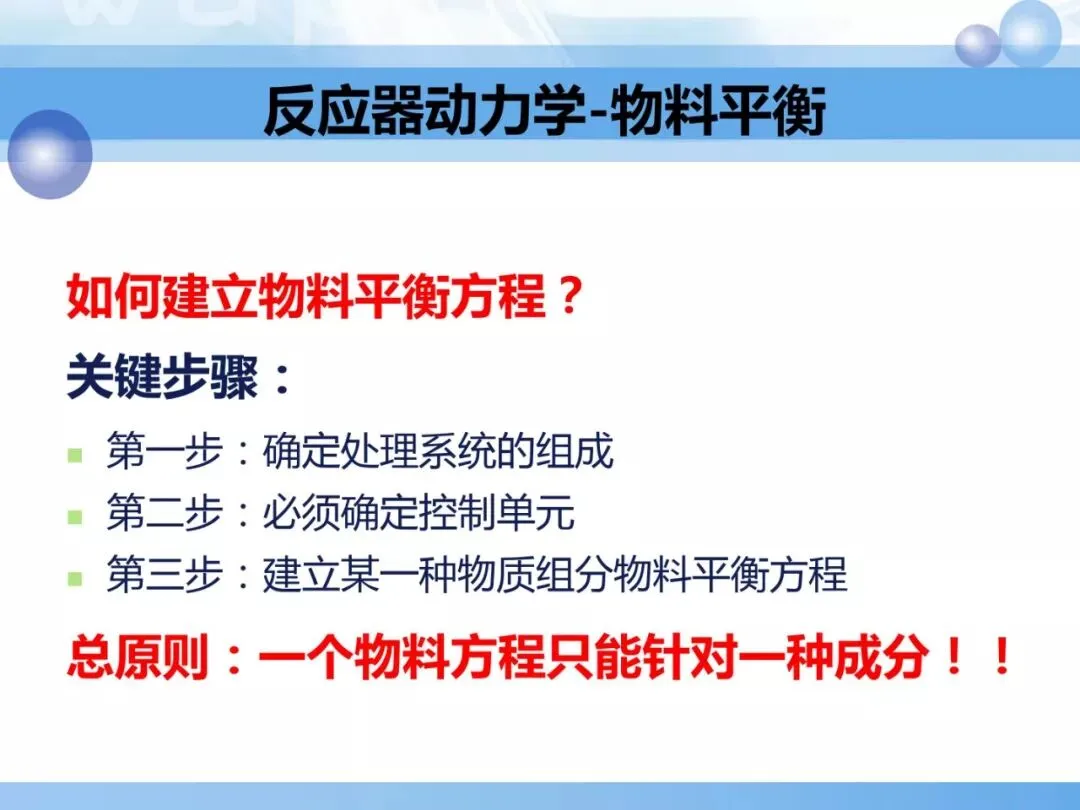 反应器动力学-物料平衡

如何建立物料平衡方程？

关键步骤：

第一步：确定处理系统的组成

第二步：必须确定控制单元

第三步：建立某一种物质组分物料平衡方程

总原则：一个物料方程只能针对一种成分！！